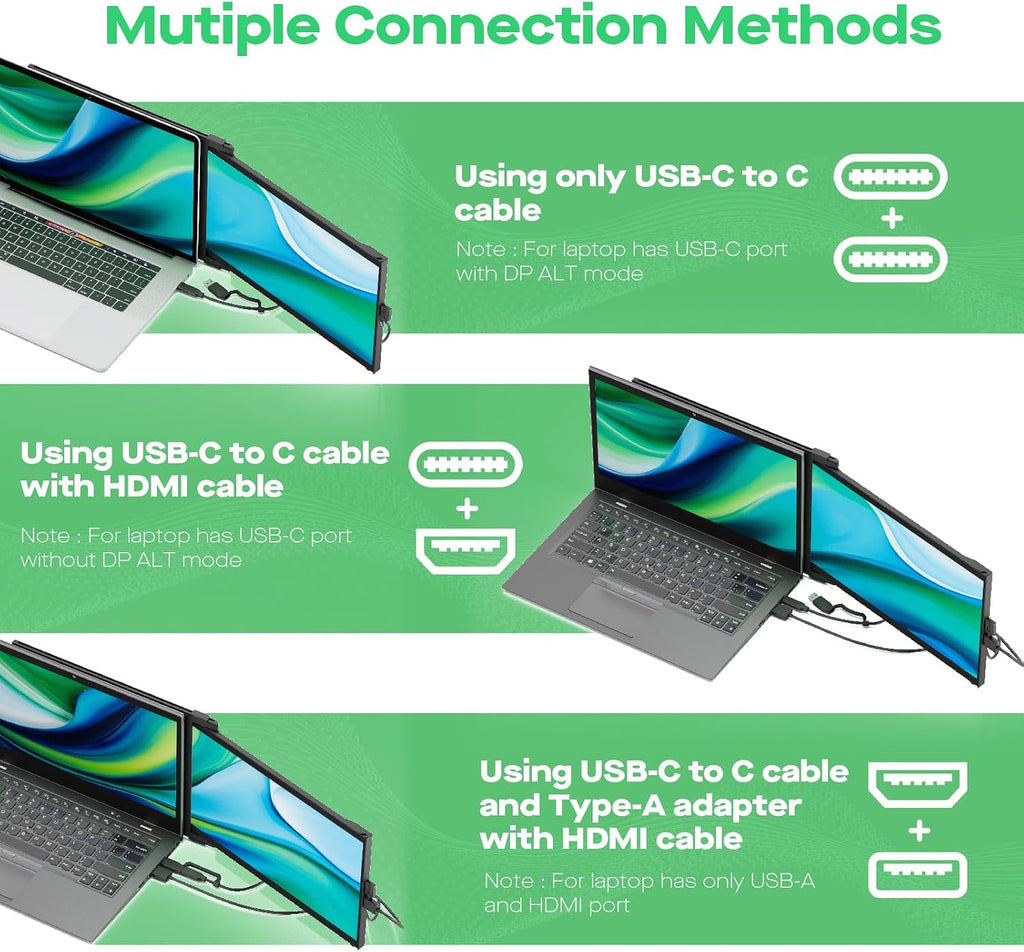 Mutiple Connection Methods

Using only USB-C to C cable

Note : For laptop has USB-C port with DP ALT mode

+

Using USB-C to C cable with HDMI cable

Note : For laptop has USB-C port without DP ALT mode

+

Using USB-C to C cable and Type-A adapter with HDMI cable

Note : For laptop has only USB-A and HDMI port

+